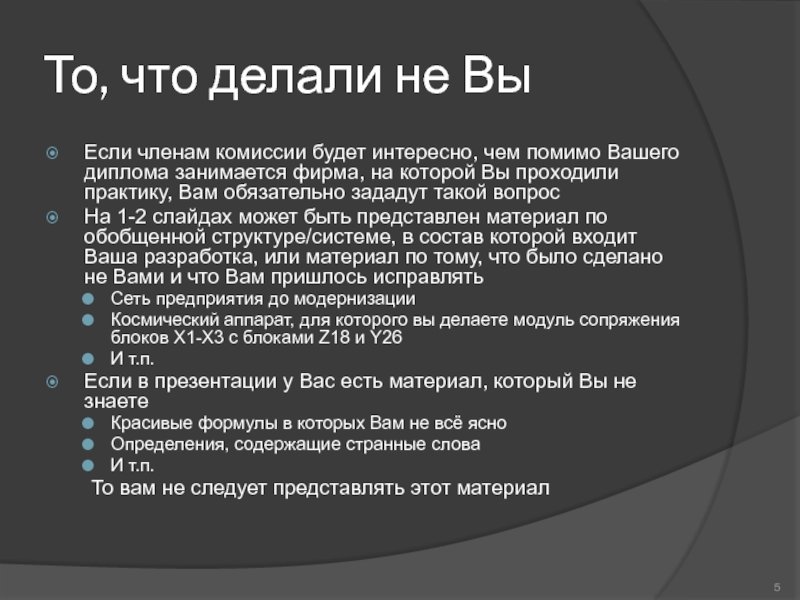 То, что делали не Вы

Если членам комиссии будет интересно, чем помимо Вашего диплома занимается фирма, на которой Вы проходили практику, Вам обязательно зададут такой вопрос

На 1-2 слайдах может быть представлен материал по обобщенной структуре/системе, в состав которой входит Ваша разработка, или материал по тому, что было сделано не Вами и что Вам пришлось исправлять

Сеть предприятия до модернизации

Космический аппарат, для которого вы делаете модуль сопряжения блоков X1-X3 с блоками Z18 и Y26

И т.п.

Если в презентации у Вас есть материал, который Вы не знаете

Красивые формулы в которых Вам не всё ясно

Определения, содержащие странные слова

И т.п.

То вам не следует представлять этот материал

5